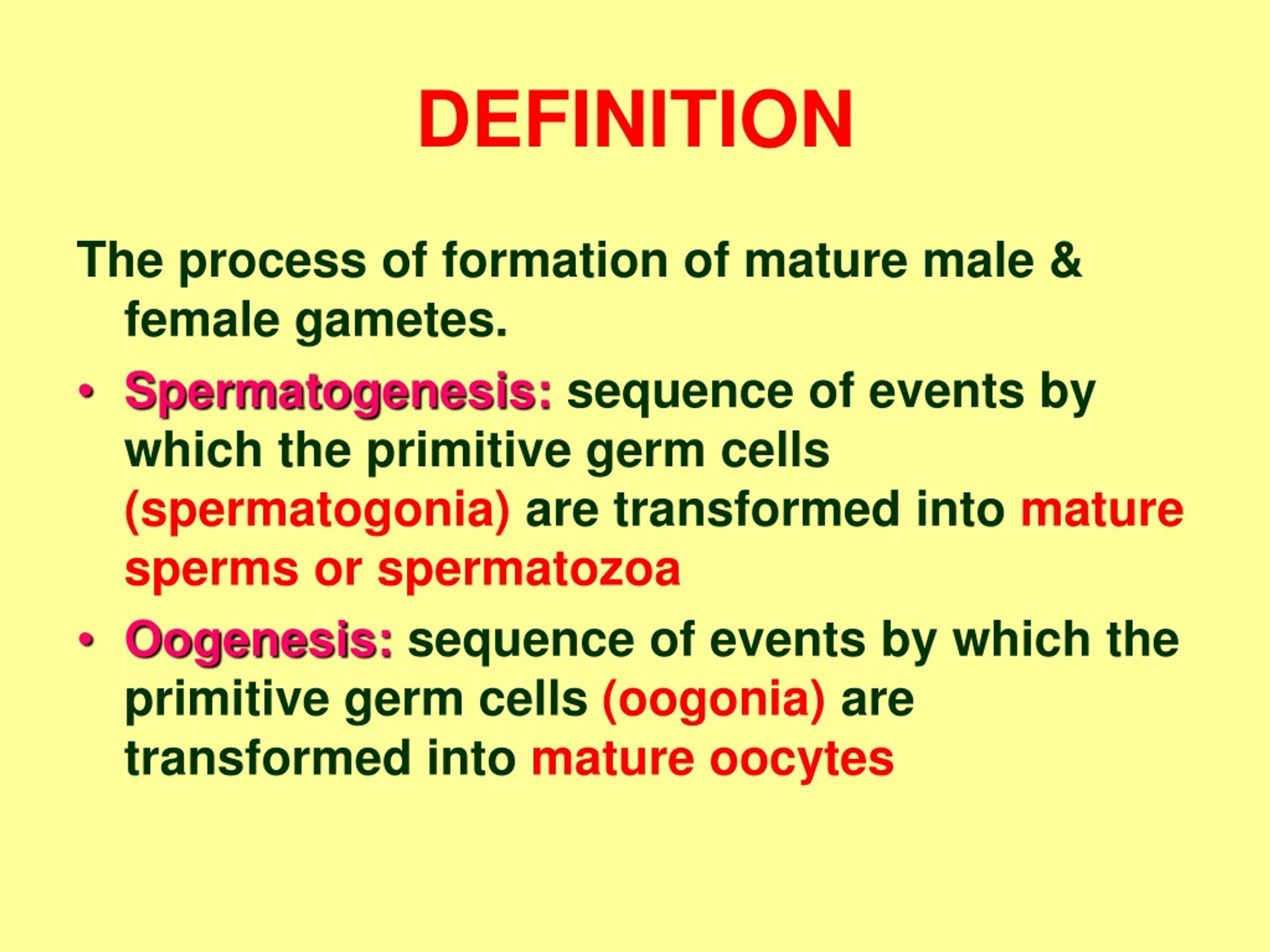 DEFINITION

The process of formation of mature male & female gametes.

• Spermatogenesis: sequence of events by which the primitive germ cells (spermatogonia) are transformed into mature sperms or spermatozoa

• Oogenesis: sequence of events by which the primitive germ cells (oogonia) are transformed into mature oocytes